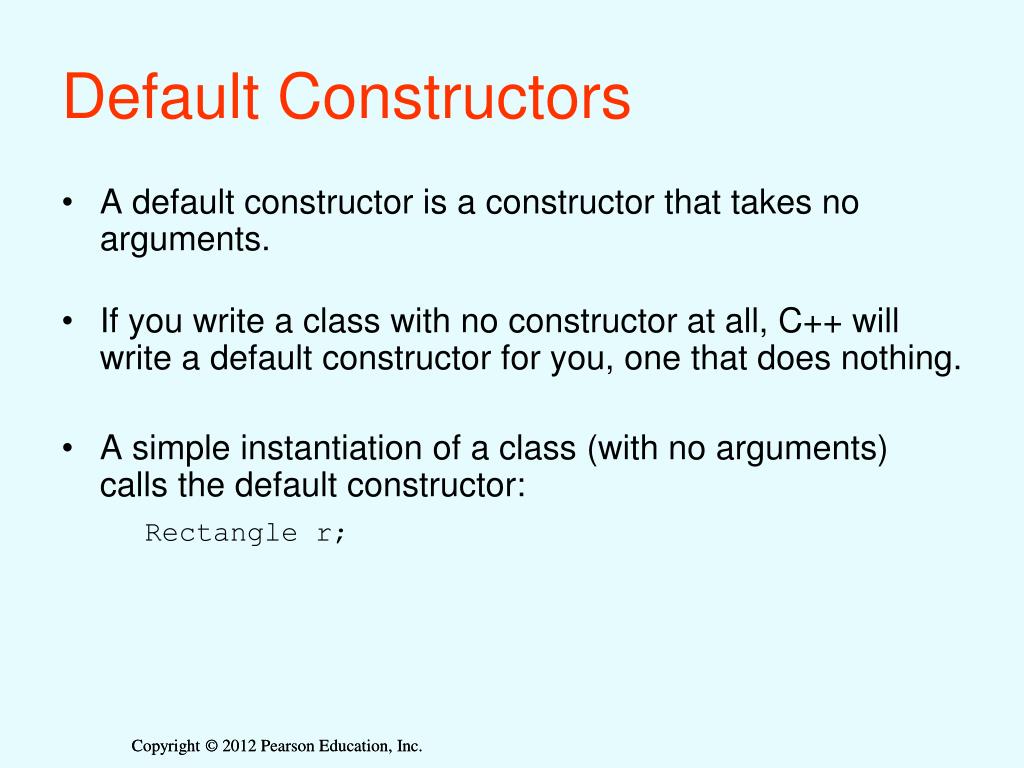 Default Constructors

• A default constructor is a constructor that takes no arguments.

• If you write a class with no constructor at all, C++ will write a default constructor for you, one that does nothing.

• A simple instantiation of a class (with no arguments) calls the default constructor:

Rectangle r;

Copyright © 2012 Pearson Education, Inc.